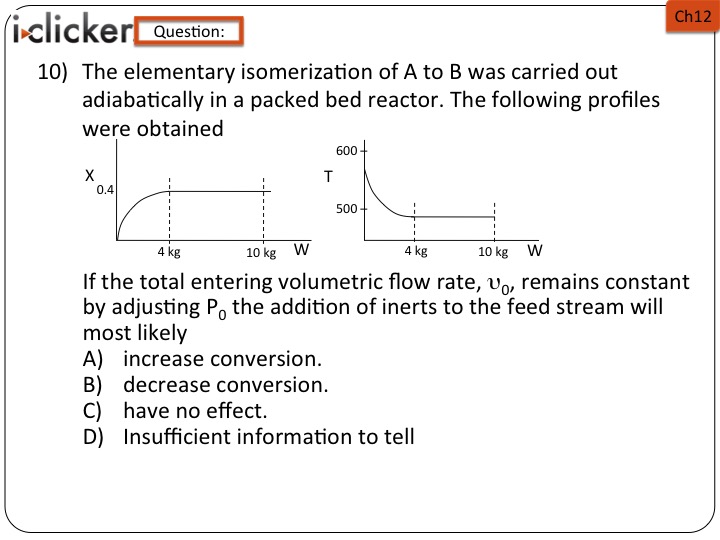 i>clicker Question:

Ch12

10) The elementary isomerization of A to B was carried out adiabatically in a packed bed reactor. The following profiles were obtained

X
0.4
4 kg
10 kg
W

T
600
500
4 kg
10 kg
W

If the total entering volumetric flow rate, $\upsilon_0$, remains constant by adjusting $P_0$ the addition of inerts to the feed stream will most likely
A) increase conversion.
B) decrease conversion.
C) have no effect.
D) Insufficient information to tell